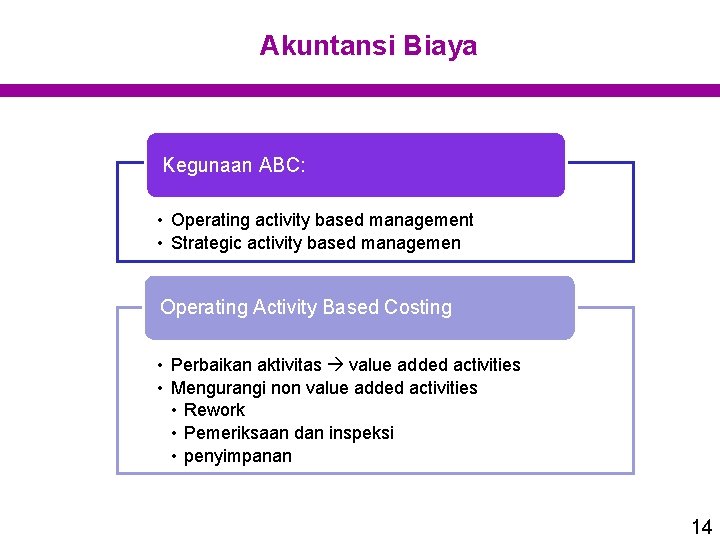 Akuntansi Biaya

Kegunaan ABC:

• Operating activity based management
• Strategic activity based managemen

Operating Activity Based Costing

• Perbaikan aktivitas → value added activities
• Mengurangi non value added activities
  • Rework
  • Pemeriksaan dan inspeksi
  • penyimpanan

14